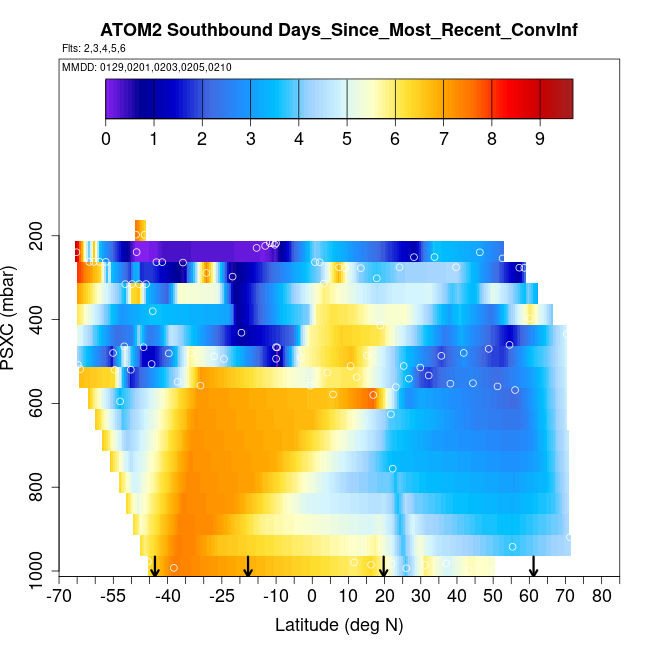 ATOM2 Southbound Days_Since_Most_Recent_ConvInf
Flts: 2,3,4,5,6
MMDD: 0129,0201,0203,0205,0210

0 1 2 3 4 5 6 7 8 9

PSXC (mbar)
200
400
600
800
1000

-70 -55 -40 -25 -10 0 10 20 30 40 50 60 70 80
Latitude (deg N)